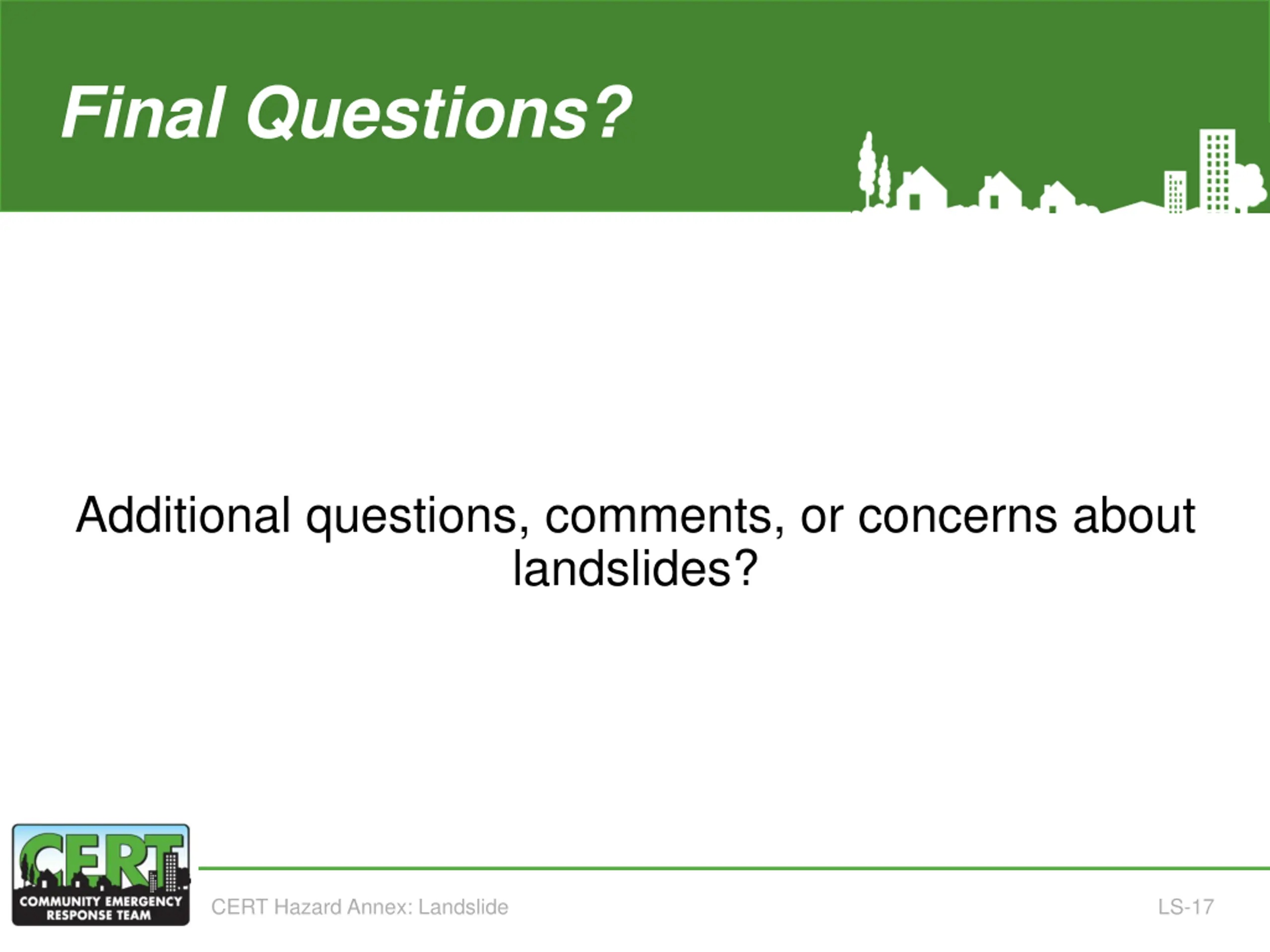 Final Questions?

Additional questions, comments, or concerns about landslides?

CERT
COMMUNITY EMERGENCY RESPONSE TEAM

CERT Hazard Annex: Landslide

LS-17